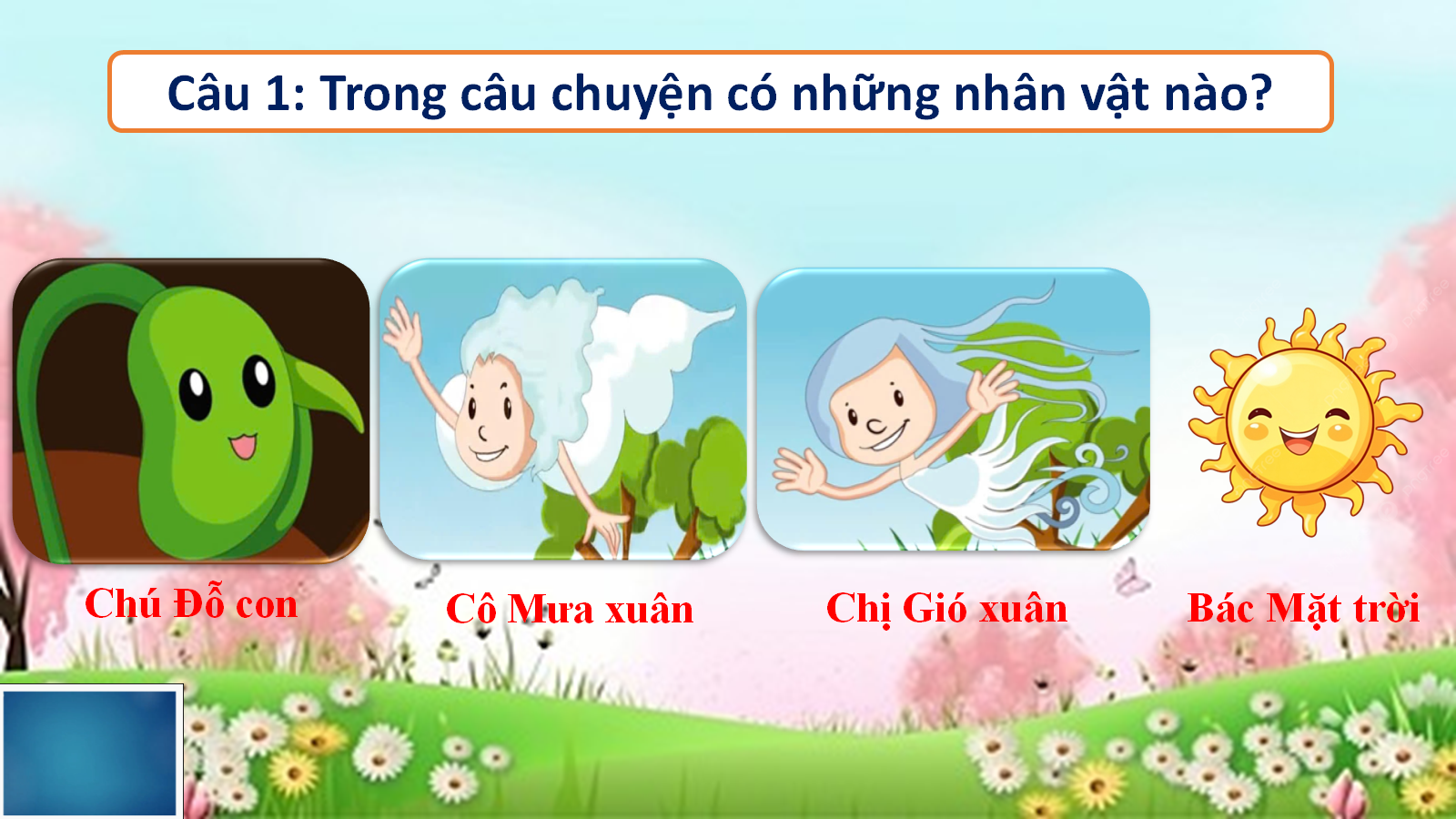 Câu 1: Trong câu chuyện có những nhân vật nào?

Chú Đỗ con

Cô Mưa xuân

Chị Gió xuân

Bác Mặt trời